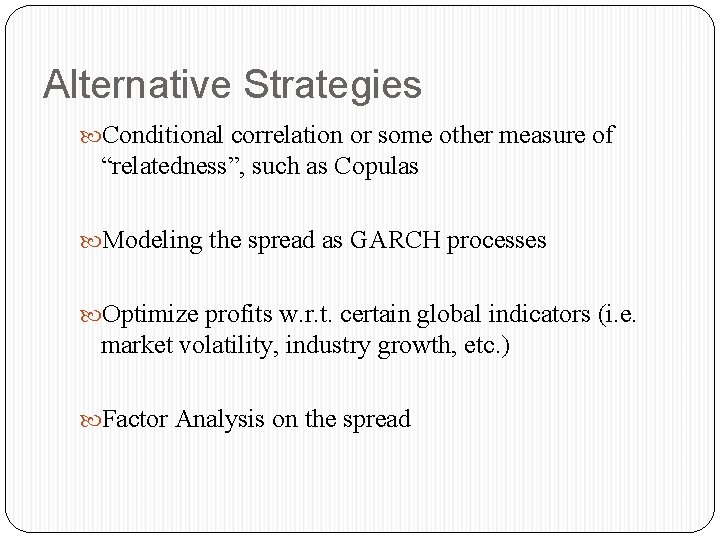 Alternative Strategies

Conditional correlation or some other measure of “relatedness”, such as Copulas

Modeling the spread as GARCH processes

Optimize profits w.r.t. certain global indicators (i.e. market volatility, industry growth, etc.)

Factor Analysis on the spread